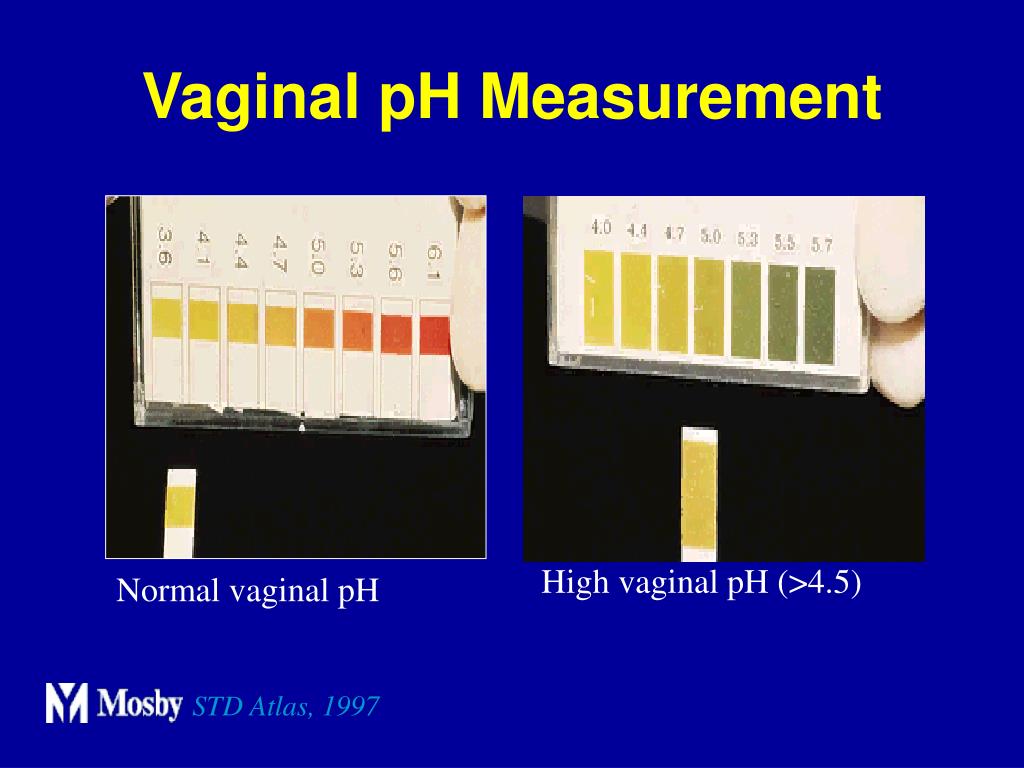 Vaginal pH Measurement

3.6 4.1 4.4 4.7 5.0 5.3 5.6 6.1

4.0 4.4 4.7 5.0 5.3 5.5 5.7

Normal vaginal pH

High vaginal pH (>4.5)

Mosby STD Atlas, 1997